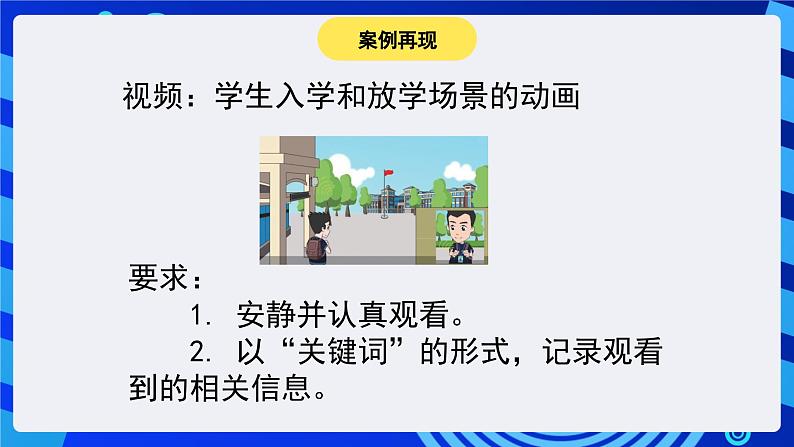 案例再现

视频：学生入学和放学场景的动画

要求：

1. 安静并认真观看。

2. 以“关键词”的形式，记录观看到的相关信息。